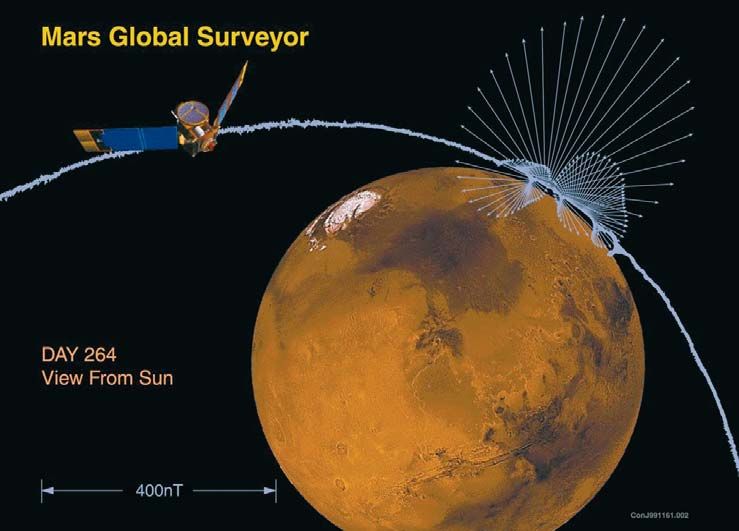 Mars Global Surveyor

DAY 264
View From Sun

400nT

ConJ991161.002